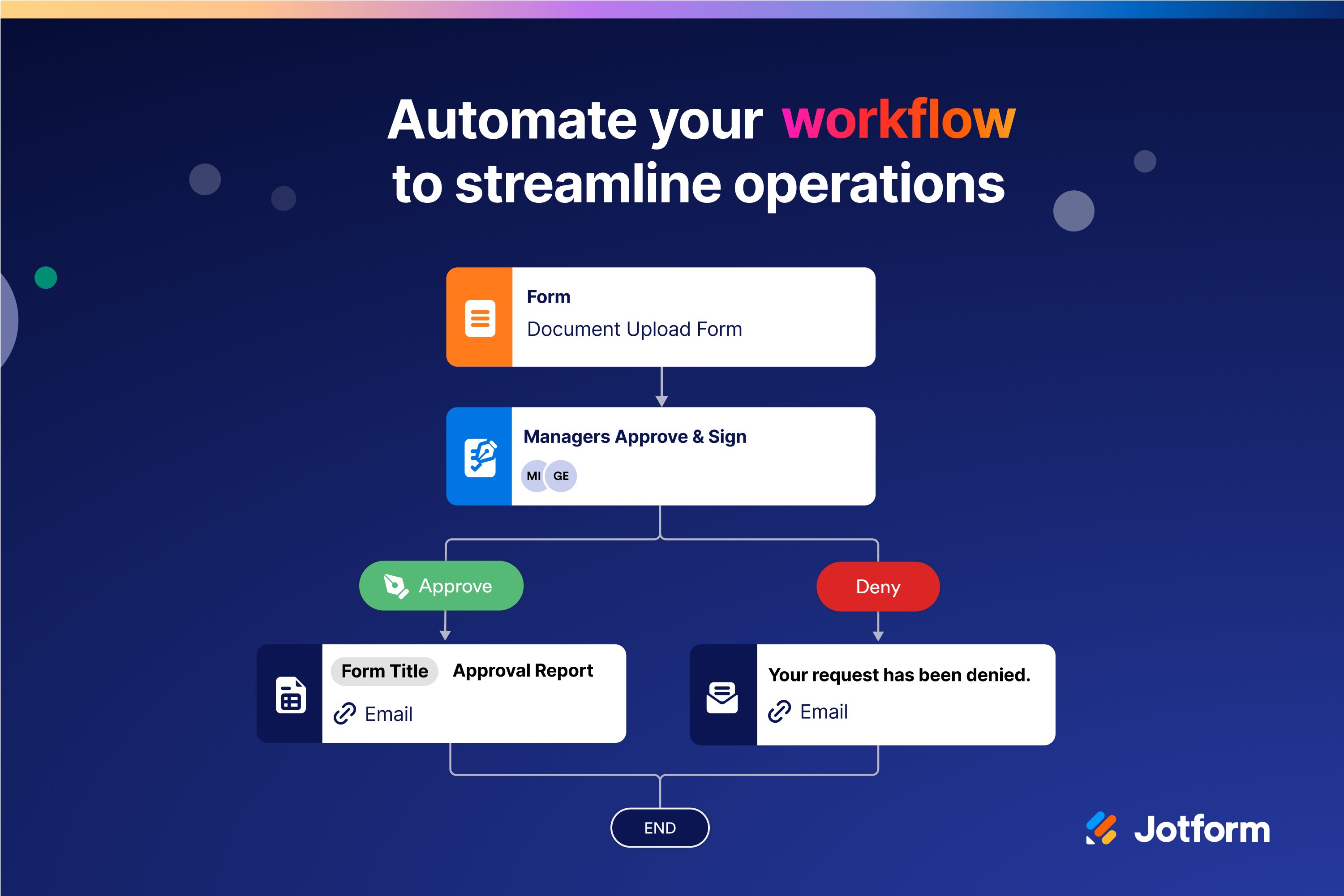 Automate your workflow to streamline operations

Form
Document Upload Form

Managers Approve & Sign
MI GE

Approve

Deny

Form Title Approval Report
Email

Your request has been denied.
Email

END

Jotform